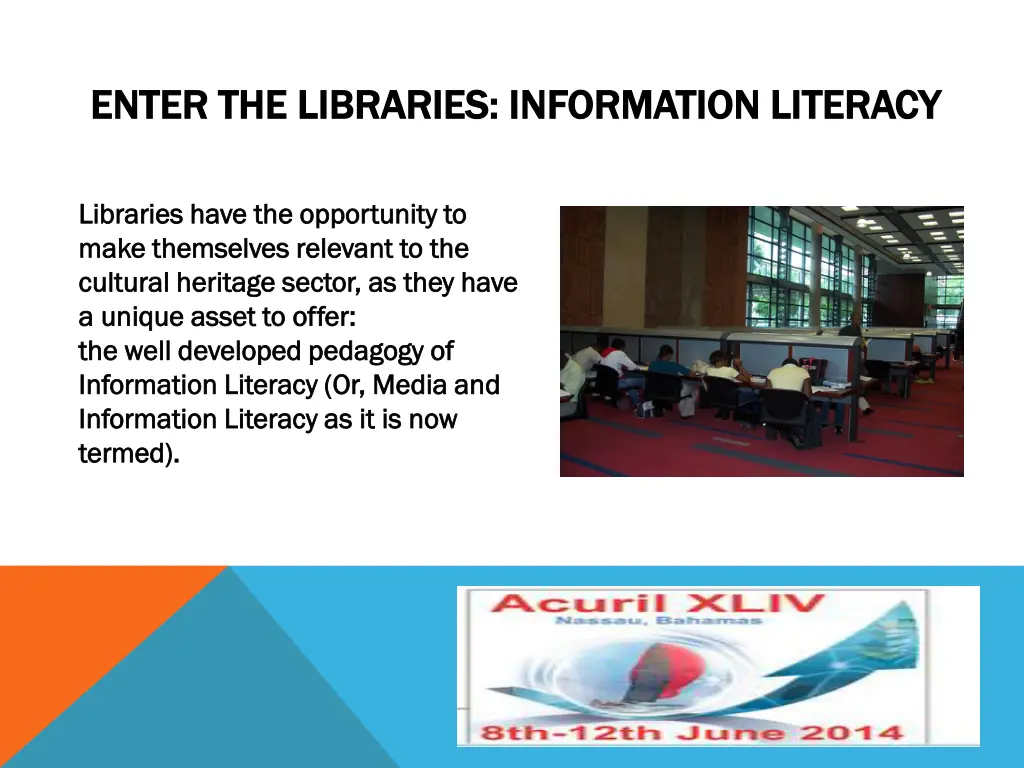 ENTER THE LIBRARIES: INFORMATION LITERACY

Libraries have the opportunity to make themselves relevant to the cultural heritage sector, as they have a unique asset to offer:
the well developed pedagogy of Information Literacy (Or, Media and Information Literacy as it is now termed).

Acuril XLIV
Nassau, Bahamas
8th-12th June 2014